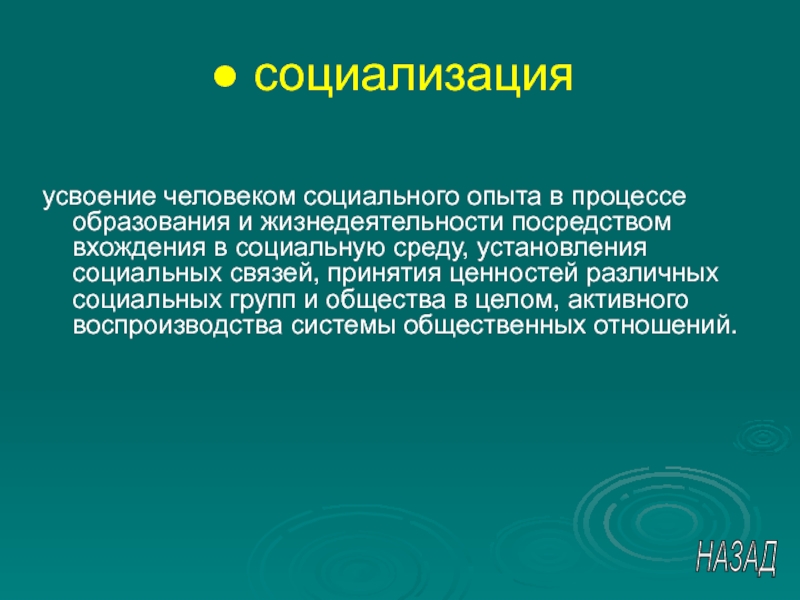 ● социализация

усвоение человеком социального опыта в процессе образования и жизнедеятельности посредством вхождения в социальную среду, установления социальных связей, принятия ценностей различных социальных групп и общества в целом, активного воспроизводства системы общественных отношений.

НАЗАД